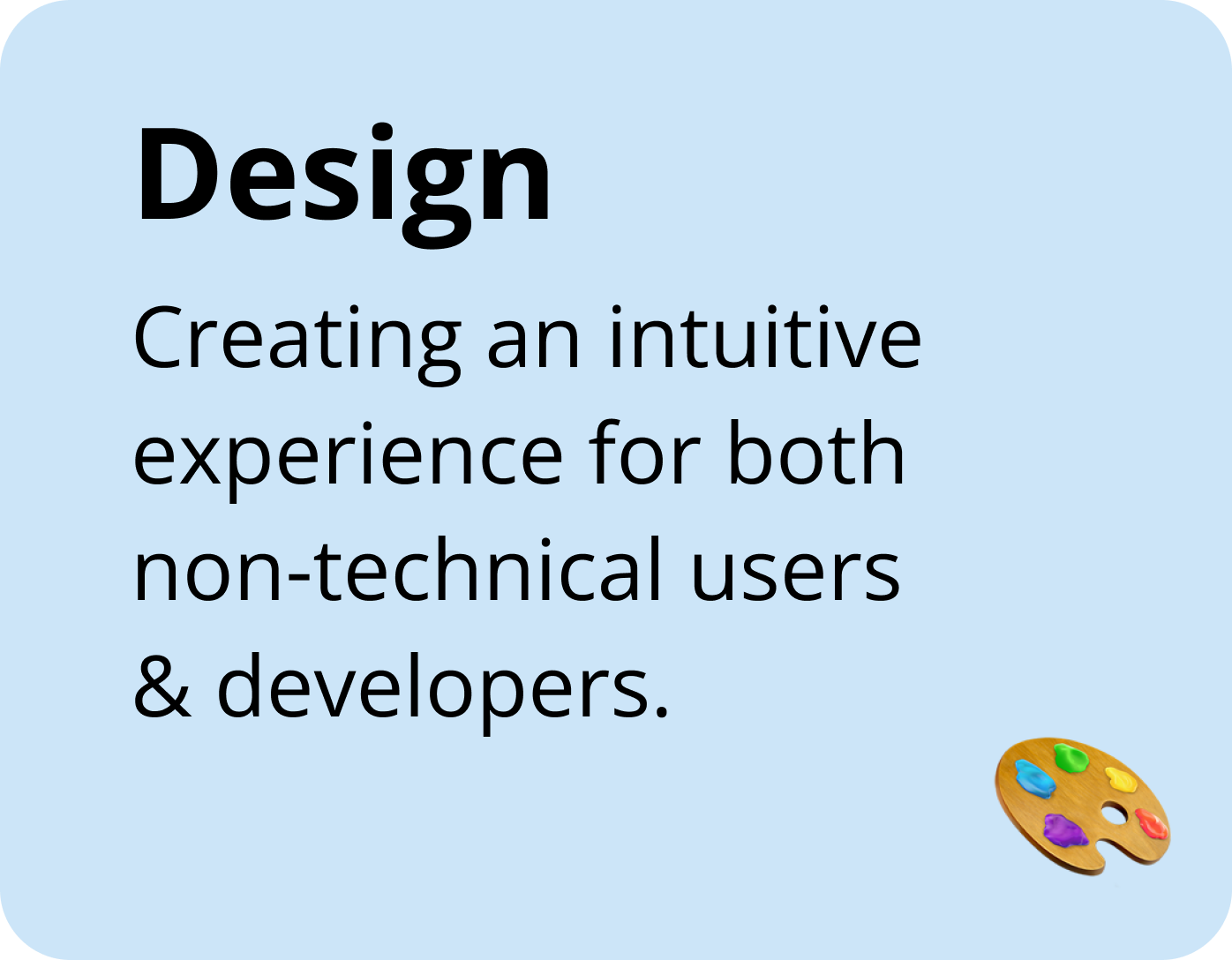 Design

Creating an intuitive experience for both non-technical users & developers.